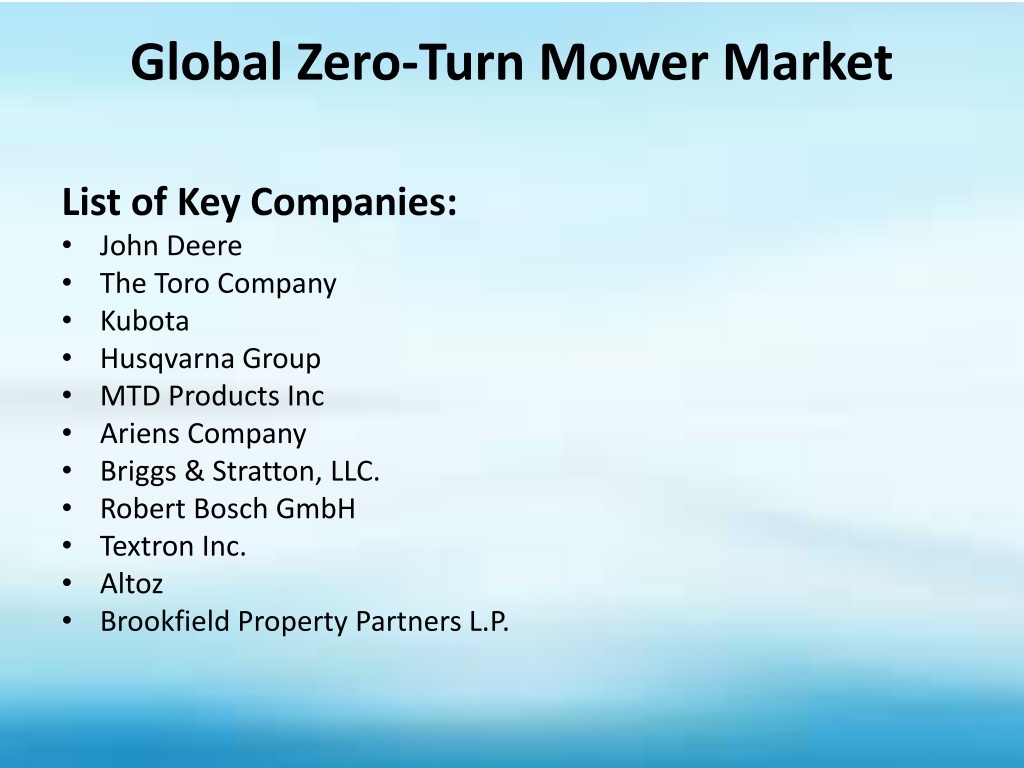 Global Zero-Turn Mower Market

List of Key Companies:
• John Deere
• The Toro Company
• Kubota
• Husqvarna Group
• MTD Products Inc
• Ariens Company
• Briggs & Stratton, LLC.
• Robert Bosch GmbH
• Textron Inc.
• Altoz
• Brookfield Property Partners L.P.